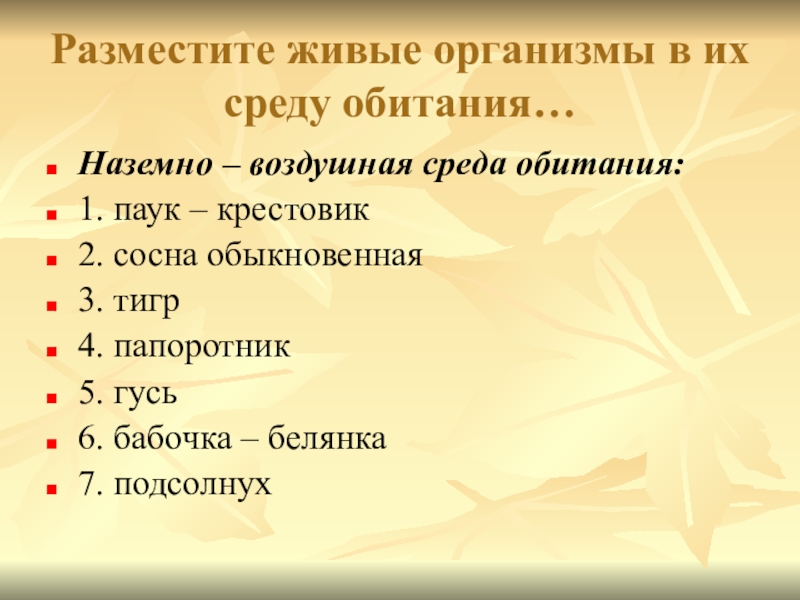 Разместите живые организмы в их среду обитания…

Наземно – воздушная среда обитания:

1. паук – крестовик

2. сосна обыкновенная

3. тигр

4. папоротник

5. гусь

6. бабочка – белянка

7. подсолнух